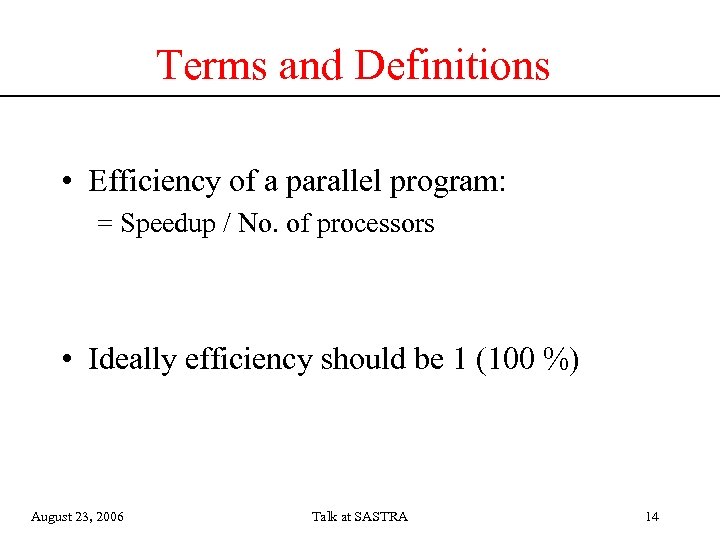 Terms and Definitions

• Efficiency of a parallel program:
= Speedup / No. of processors

• Ideally efficiency should be 1 (100 %)

August 23, 2006 Talk at SASTRA 14